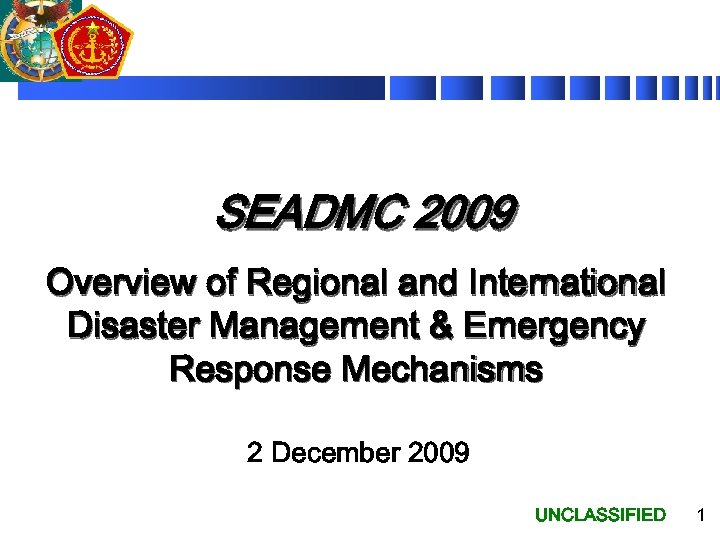 SEADMC 2009

Overview of Regional and International Disaster Management & Emergency Response Mechanisms

2 December 2009

UNCLASSIFIED 1